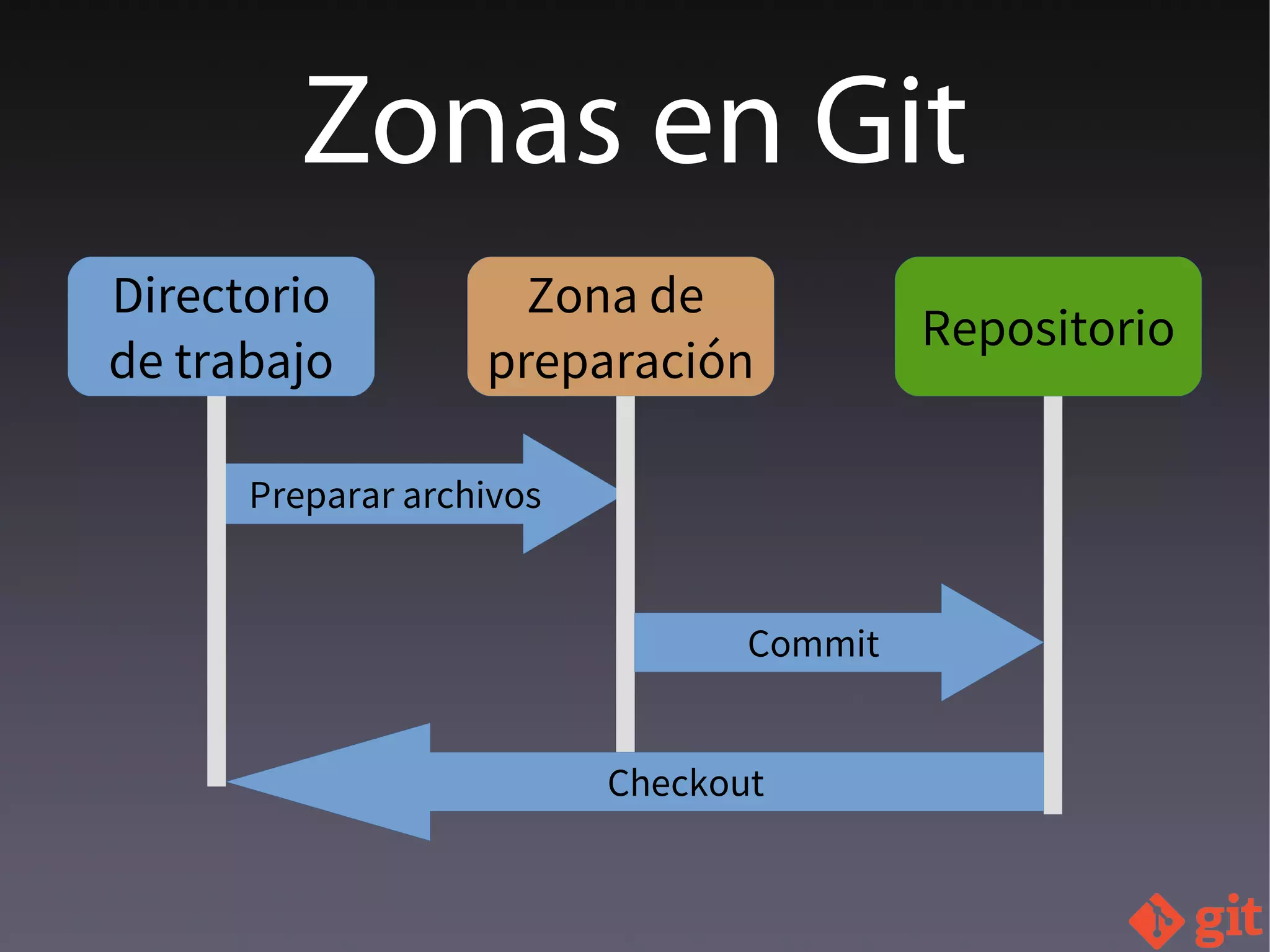 Zonas en Git

Directorio de trabajo

Zona de preparación

Repositorio

Preparar archivos

Commit

Checkout

git